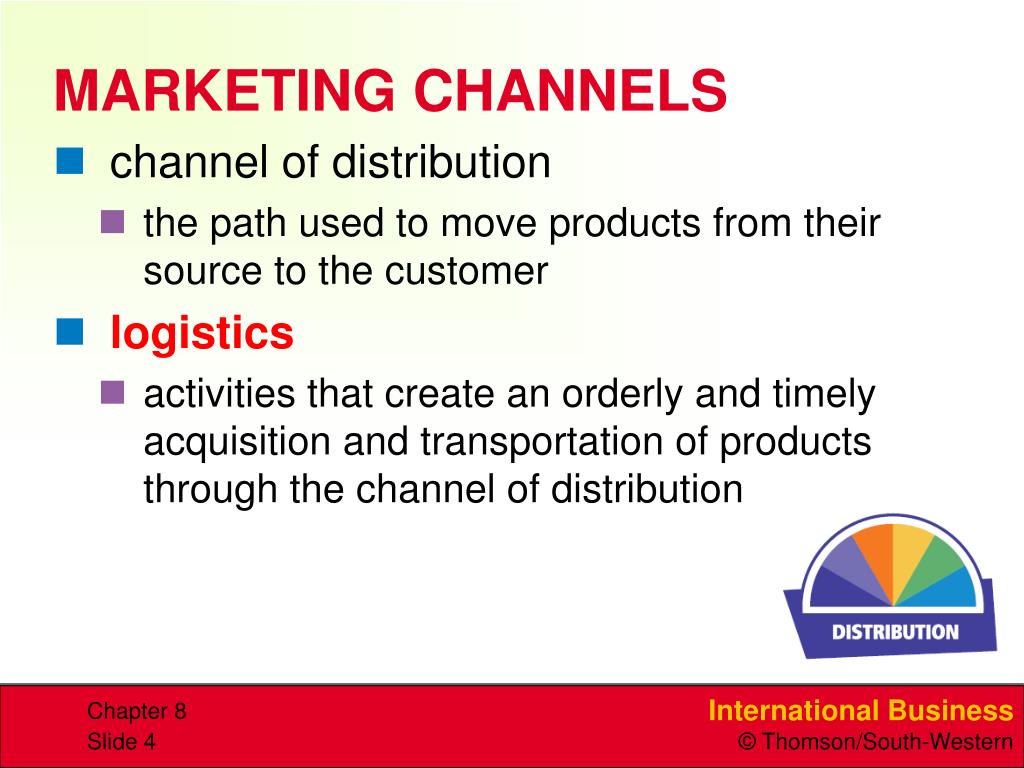 MARKETING CHANNELS

channel of distribution

the path used to move products from their source to the customer

logistics

activities that create an orderly and timely acquisition and transportation of products through the channel of distribution

DISTRIBUTION

Chapter 8
Slide 4

International Business
© Thomson/South-Western